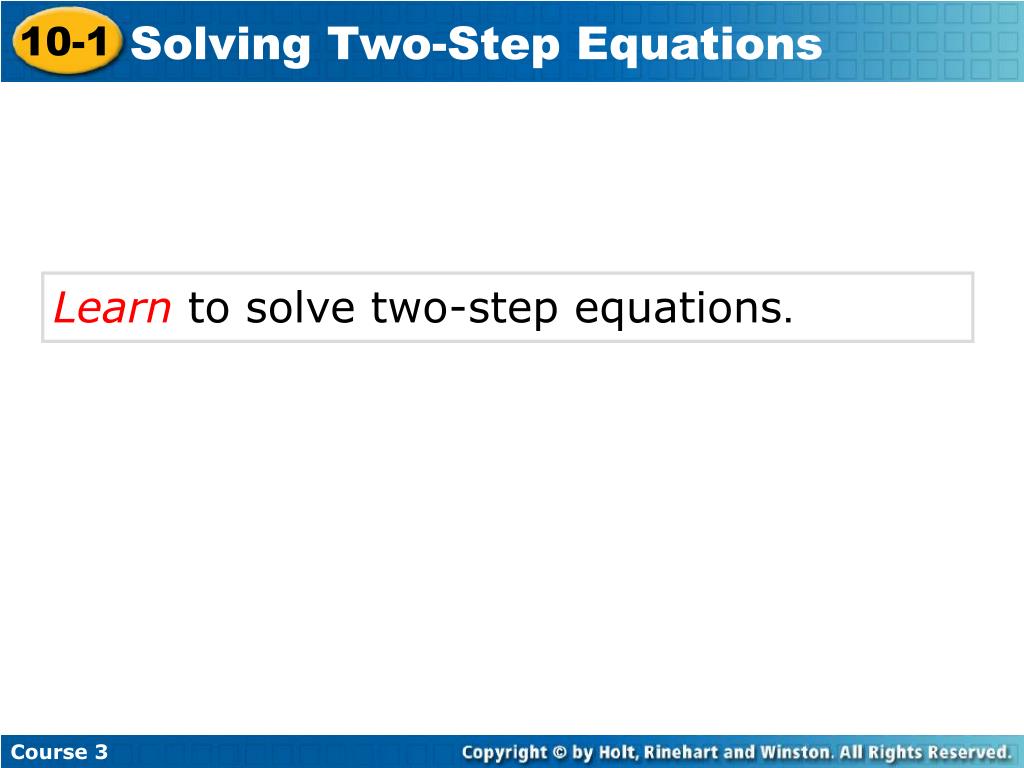 10-1 Solving Two-Step Equations

Learn to solve two-step equations.

Course 3

Copyright © by Holt, Rinehart and Winston. All Rights Reserved.